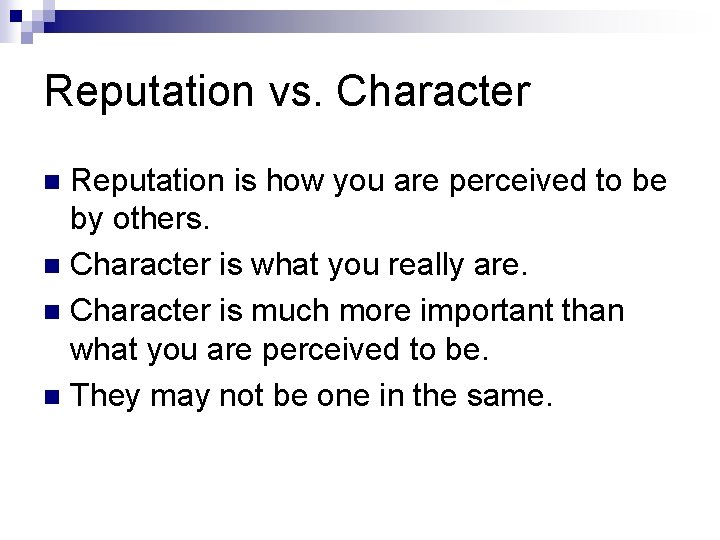 Reputation vs. Character

- Reputation is how you are perceived to be by others.
- Character is what you really are.
- Character is much more important than what you are perceived to be.
- They may not be one in the same.